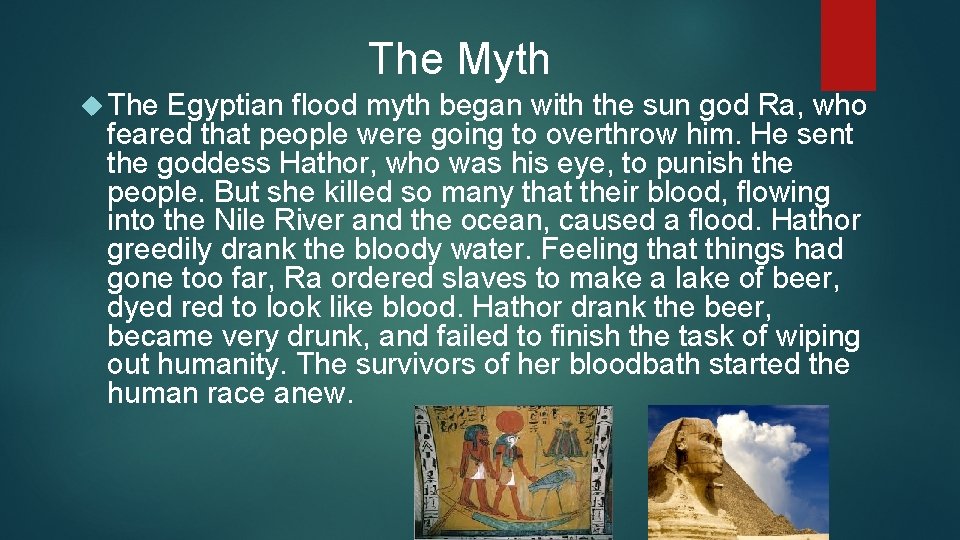 The Myth

The Egyptian flood myth began with the sun god Ra, who feared that people were going to overthrow him. He sent the goddess Hathor, who was his eye, to punish the people. But she killed so many that their blood, flowing into the Nile River and the ocean, caused a flood. Hathor greedily drank the bloody water. Feeling that things had gone too far, Ra ordered slaves to make a lake of beer, dyed red to look like blood. Hathor drank the beer, became very drunk, and failed to finish the task of wiping out humanity. The survivors of her bloodbath started the human race anew.